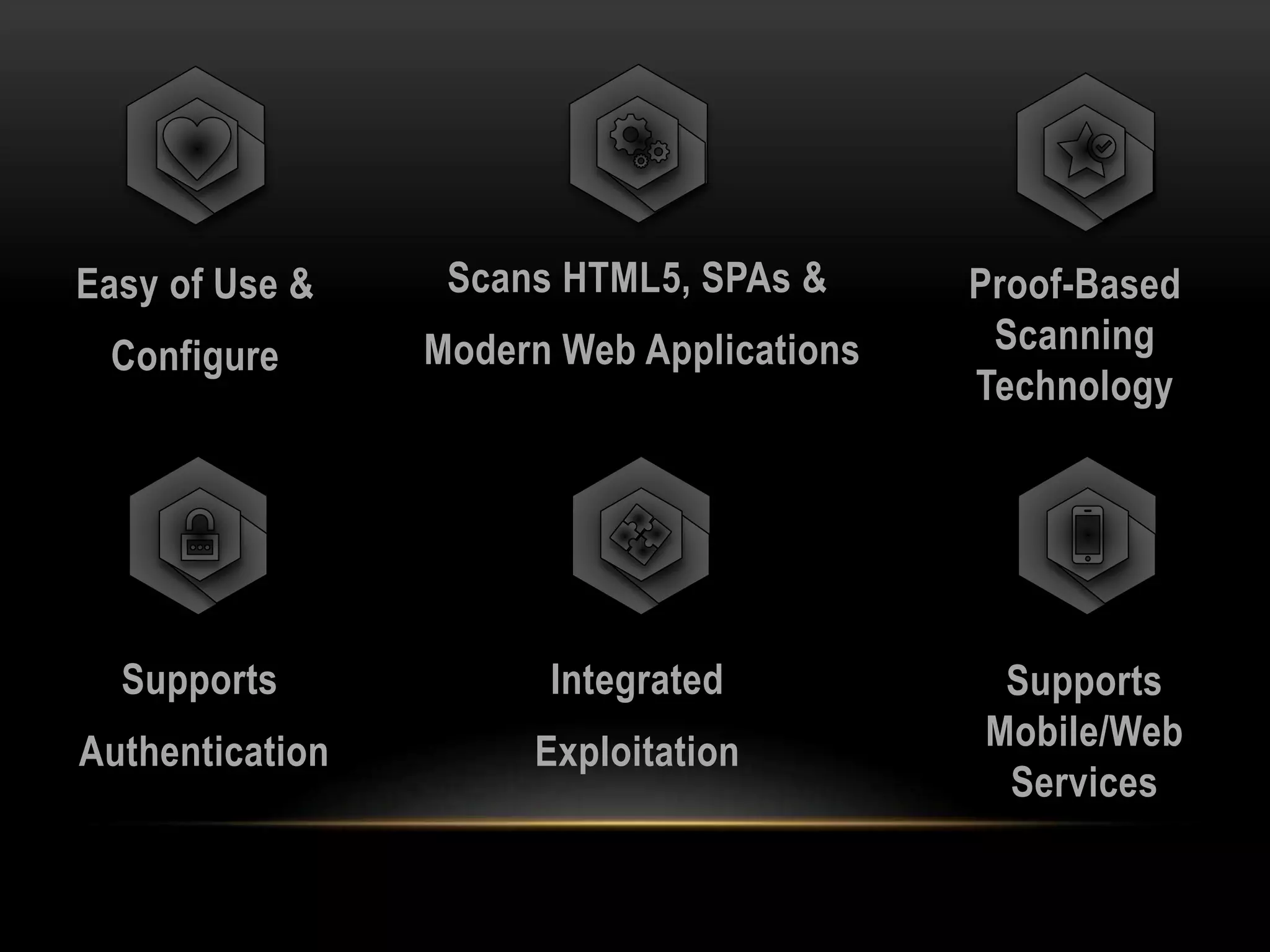 Easy of Use & Configure

Scans HTML5, SPAs & Modern Web Applications

Proof-Based Scanning Technology

Supports Authentication

Integrated Exploitation

Supports Mobile/Web Services